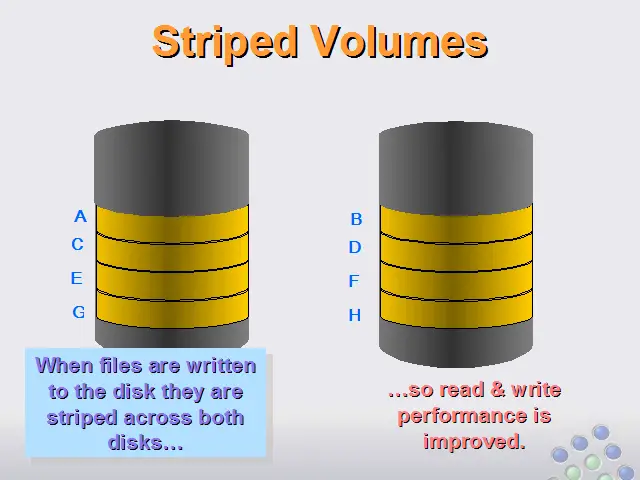 Striped Volumes

A
C
E
G

B
D
F
H

When files are written to the disk they are striped across both disks…

…so read & write performance is improved.